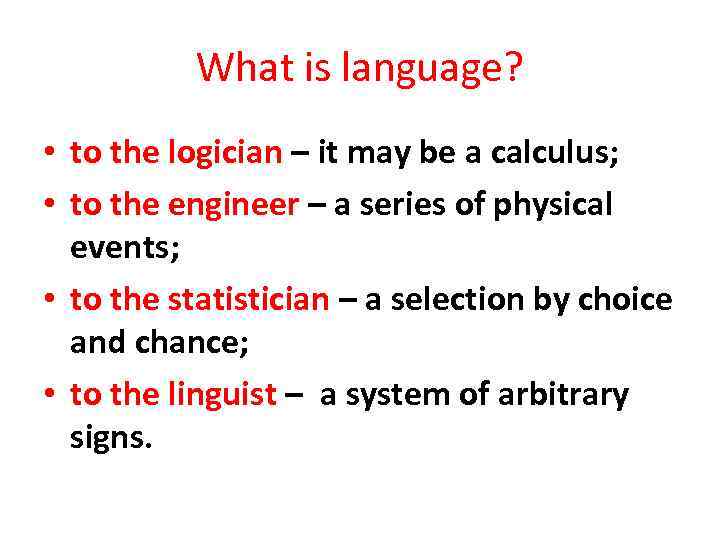 What is language?

• to the logician – it may be a calculus;
• to the engineer – a series of physical events;
• to the statistician – a selection by choice and chance;
• to the linguist – a system of arbitrary signs.